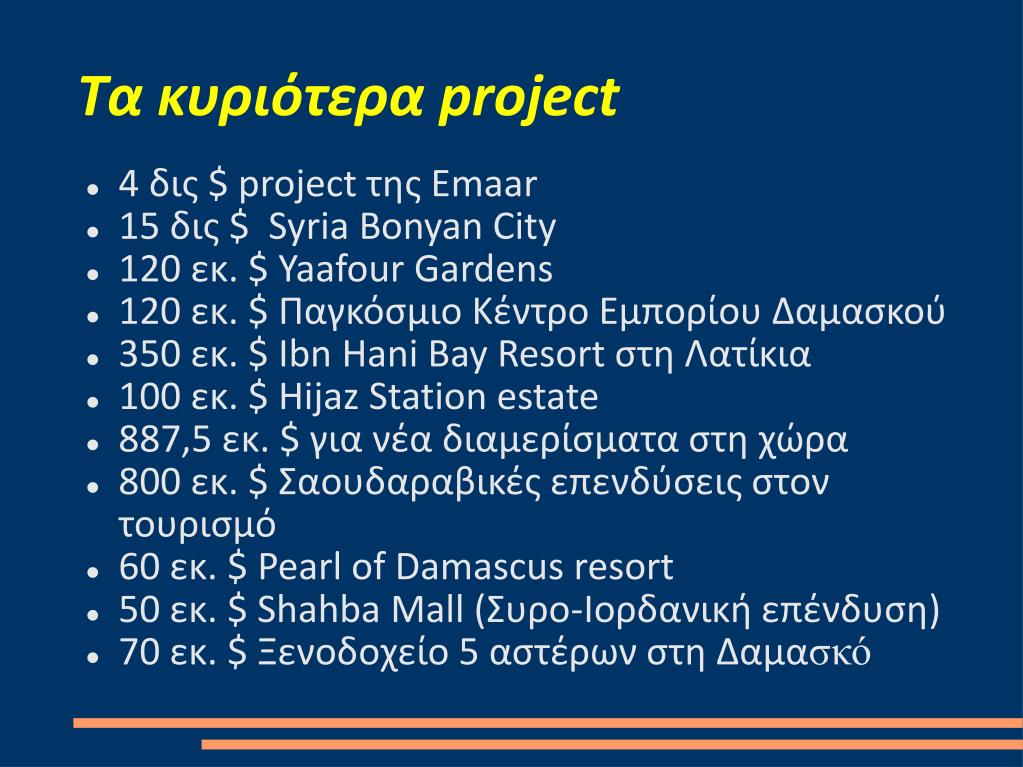 Τα κυριότερα project

- 4 δις \$ project της Emaar
- 15 δις \$ Syria Bonyan City
- 120 εκ. \$ Yaafour Gardens
- 120 εκ. \$ Παγκόσμιο Κέντρο Εμπορίου Δαμασκού
- 350 εκ. \$ Ibn Hani Bay Resort στη Λατίκια
- 100 εκ. \$ Hijaz Station estate
- 887,5 εκ. \$ για νέα διαμερίσματα στη χώρα
- 800 εκ. \$ Σαουδαραβικές επενδύσεις στον τουρισμό
- 60 εκ. \$ Pearl of Damascus resort
- 50 εκ. \$ Shahba Mall (Συρο-Ιορδανική επένδυση)
- 70 εκ. \$ Ξενοδοχείο 5 αστέρων στη Δαμασκό